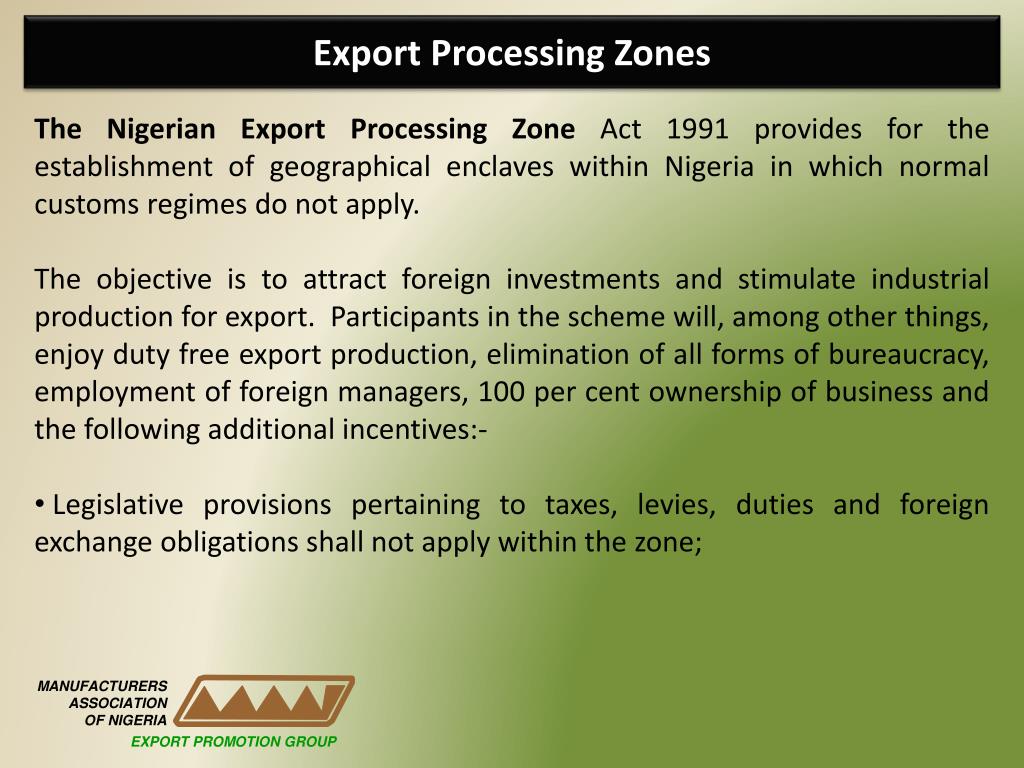 Export Processing Zones

The Nigerian Export Processing Zone Act 1991 provides for the establishment of geographical enclaves within Nigeria in which normal customs regimes do not apply.

The objective is to attract foreign investments and stimulate industrial production for export. Participants in the scheme will, among other things, enjoy duty free export production, elimination of all forms of bureaucracy, employment of foreign managers, 100 per cent ownership of business and the following additional incentives:-

• Legislative provisions pertaining to taxes, levies, duties and foreign exchange obligations shall not apply within the zone;

MANUFACTURERS ASSOCIATION OF NIGERIA
EXPORT PROMOTION GROUP